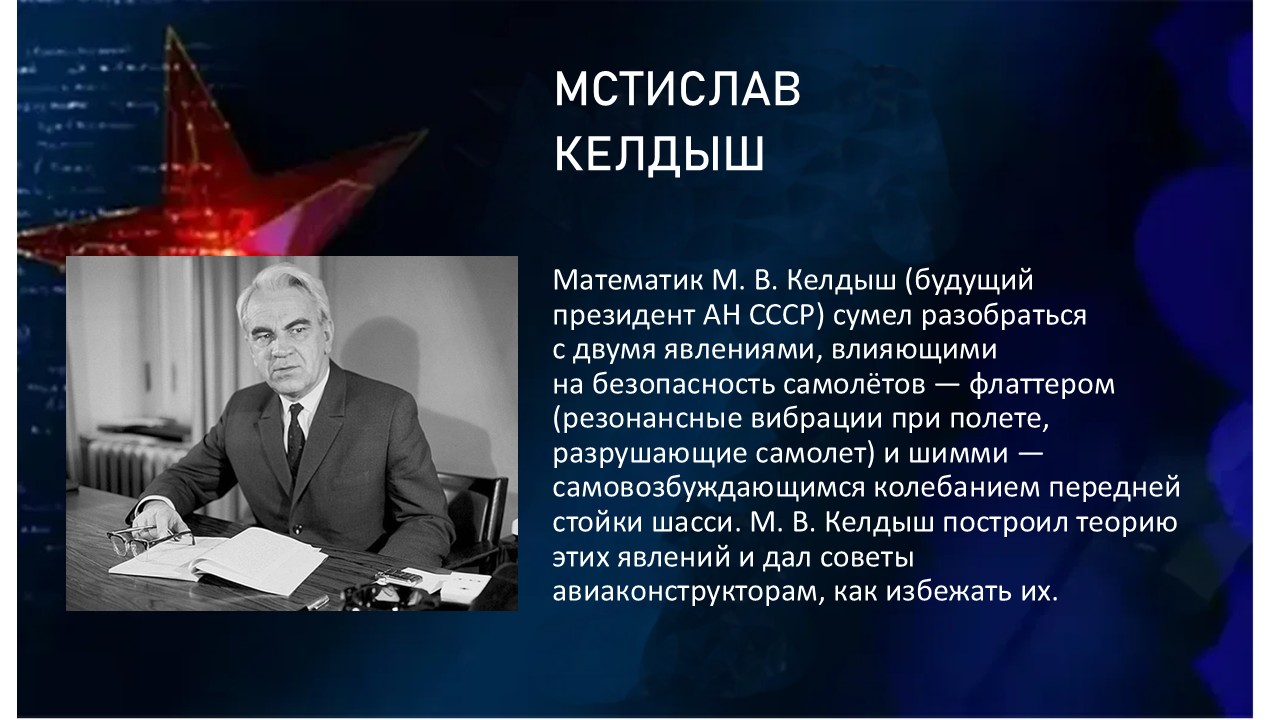 МСТИСЛАВ КЕЛДЫШ

Математик М. В. Келдыш (будущий президент АН СССР) сумел разобраться с двумя явлениями, влияющими на безопасность самолётов — флаттером (резонансные вибрации при полете, разрушающие самолет) и шимми — самовозбуждающимся колебанием передней стойки шасси. М. В. Келдыш построил теорию этих явлений и дал советы авиаконструкторам, как избежать их.